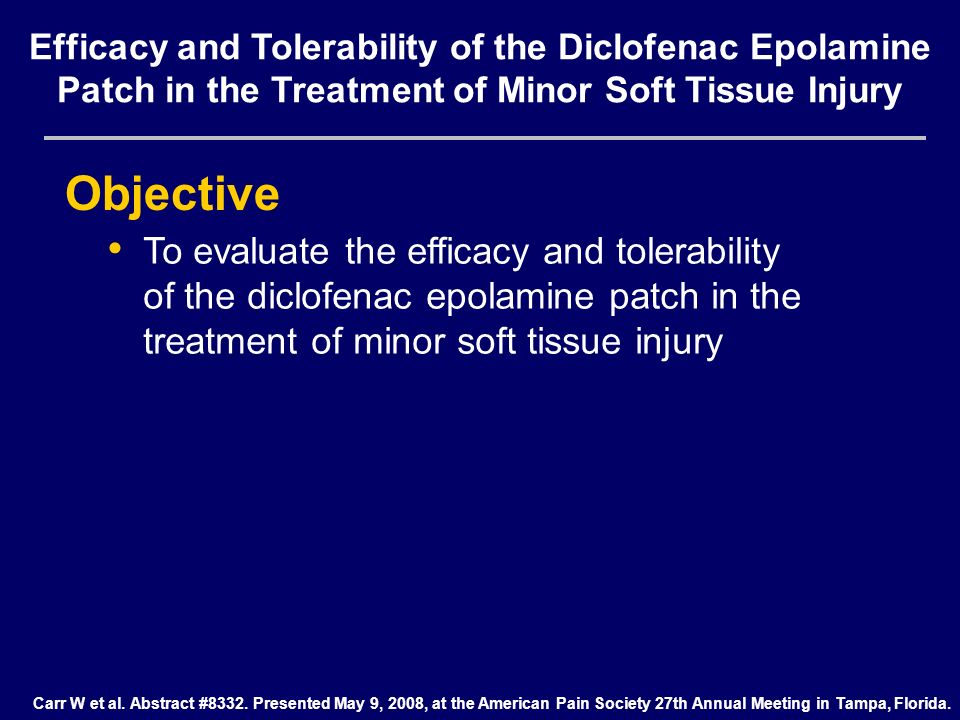 Efficacy and Tolerability of the Diclofenac Epolamine Patch in the Treatment of Minor Soft Tissue Injury

Objective

• To evaluate the efficacy and tolerability of the diclofenac epolamine patch in the treatment of minor soft tissue injury

Carr W et al. Abstract #8332. Presented May 9, 2008, at the American Pain Society 27th Annual Meeting in Tampa, Florida.